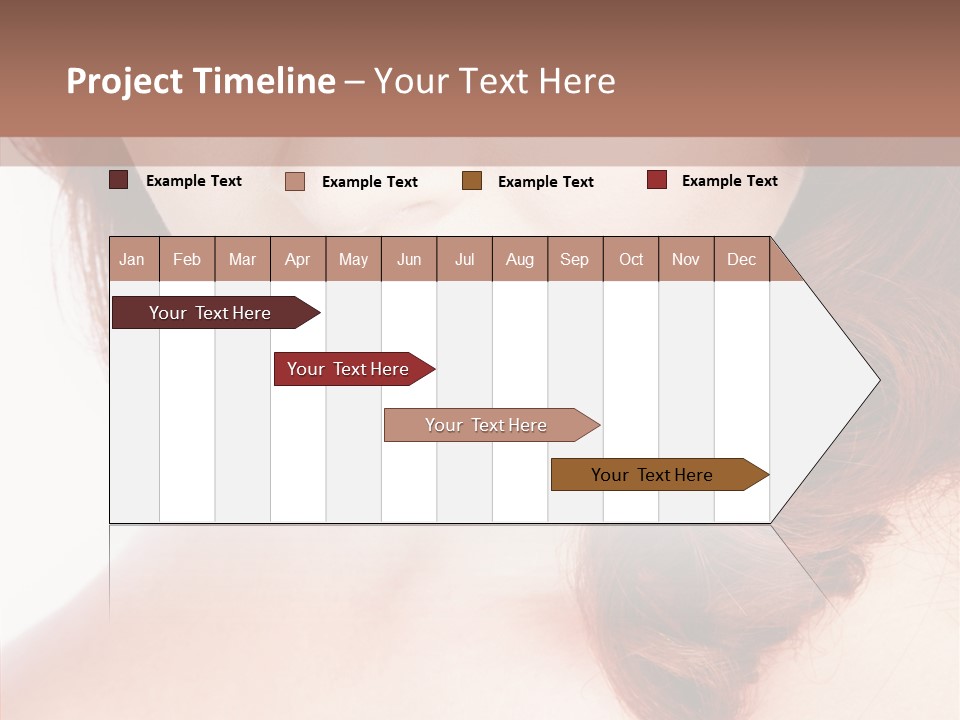 Project Timeline – Your Text Here

Example Text Example Text Example Text Example Text

| Jan | Feb | Mar | Apr | May | Jun | Jul | Aug | Sep | Oct | Nov | Dec |
|---|---|---|---|---|---|---|---|---|---|---|---|

Your Text Here

Your Text Here

Your Text Here

Your Text Here